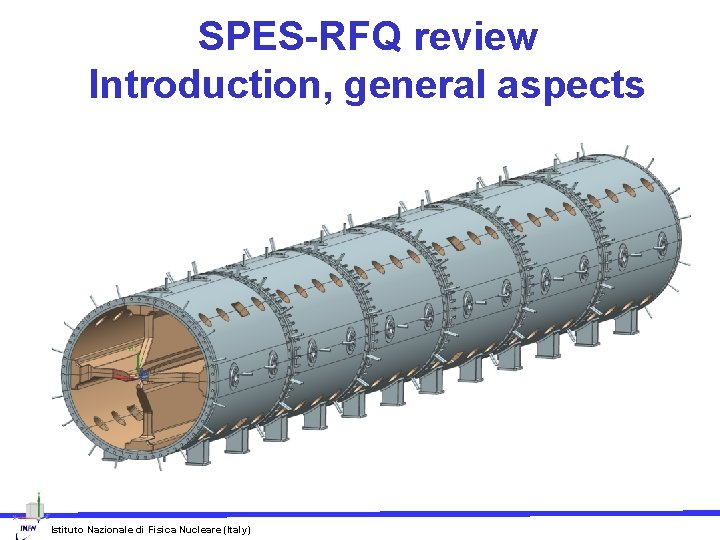 SPES-RFQ review
Introduction, general aspects

INFN

Istituto Nazionale di Fisica Nucleare (Italy)